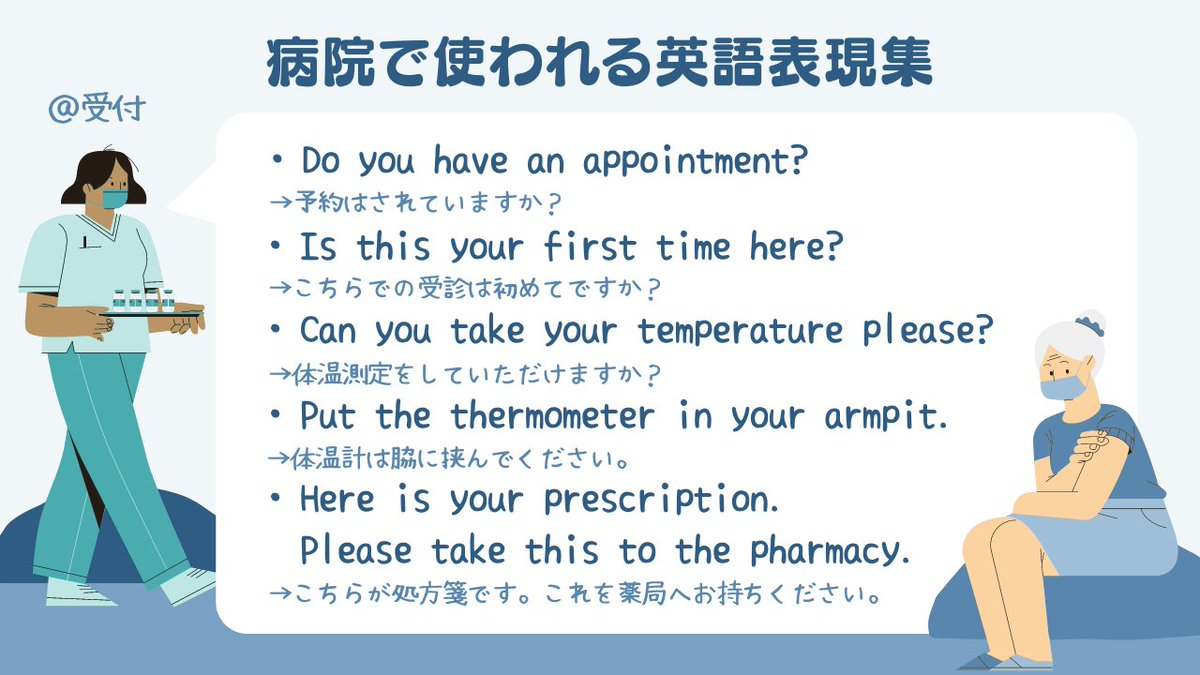 病院で使われる英語表現集

@受付

・Do you have an appointment?
→予約はされていますか？

・Is this your first time here?
→こちらでの受診は初めてですか？

・Can you take your temperature please?
→体温測定をしていただけますか？

・Put the thermometer in your armpit.
→体温計は脇に挟んでください。

・Here is your prescription.
Please take this to the pharmacy.
→こちらが処方箋です。これを薬局へお持ちください。